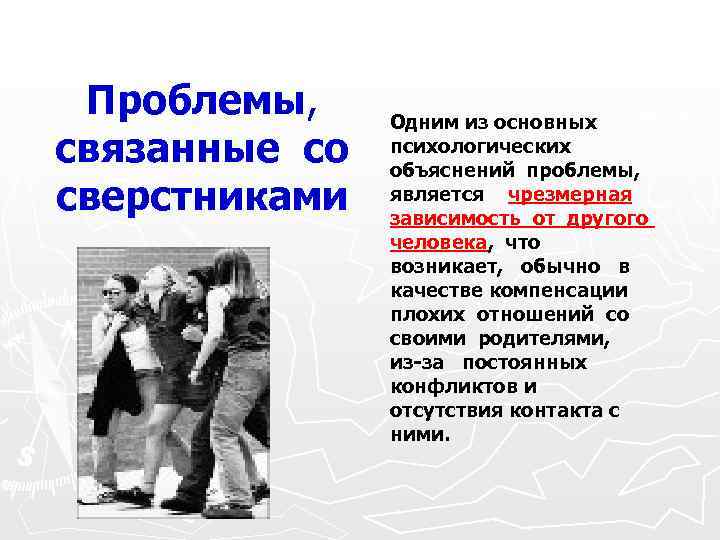 Проблемы, связанные со сверстниками

Одним из основных психологических объяснений проблемы, является чрезмерная зависимость от другого человека, что возникает, обычно в качестве компенсации плохих отношений со своими родителями, из-за постоянных конфликтов и отсутствия контакта с ними.